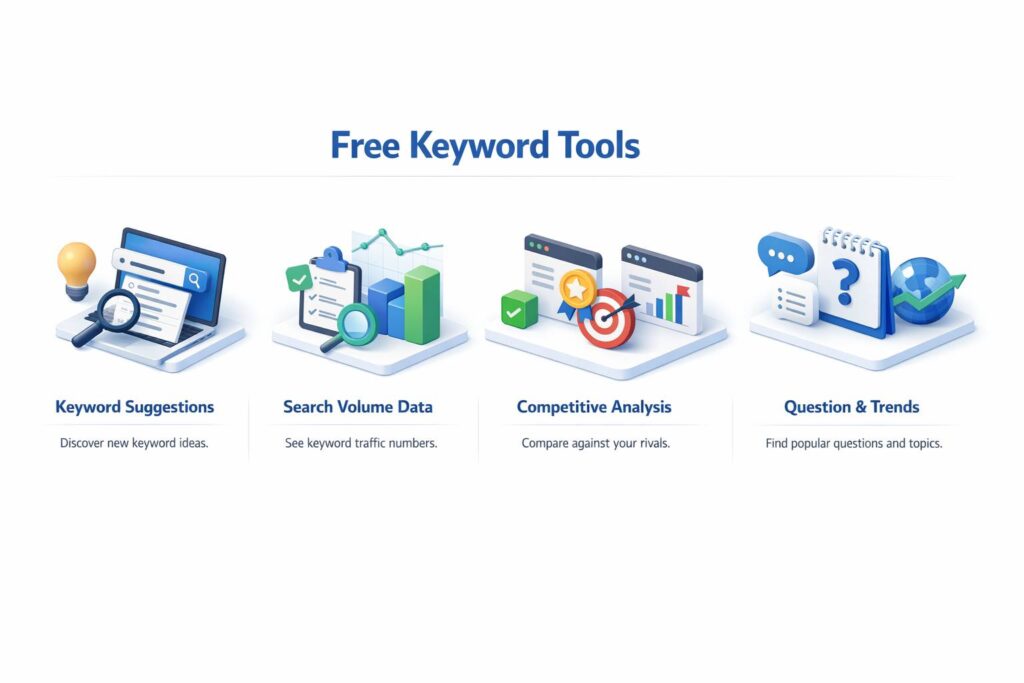 Free Keyword Tools

Keyword Suggestions

Discover new keyword ideas.

Search Volume Data

See keyword traffic numbers.

Competitive Analysis

Compare against your rivals.

Question & Trends

Find popular questions and topics.